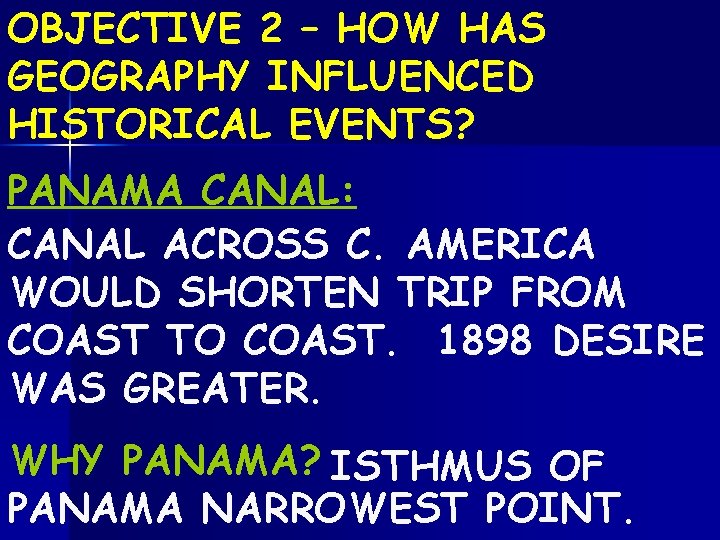 OBJECTIVE 2 – HOW HAS GEOGRAPHY INFLUENCED HISTORICAL EVENTS?

PANAMA CANAL:

CANAL ACROSS C. AMERICA WOULD SHORTEN TRIP FROM COAST TO COAST. 1898 DESIRE WAS GREATER.

WHY PANAMA? ISTHMUS OF PANAMA NARROWEST POINT.